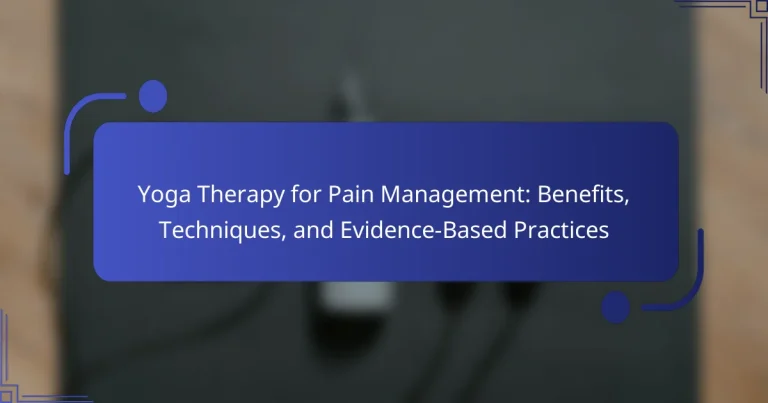 Yoga Therapy for Pain Management: Benefits, Techniques, and Evidence-Based Practices